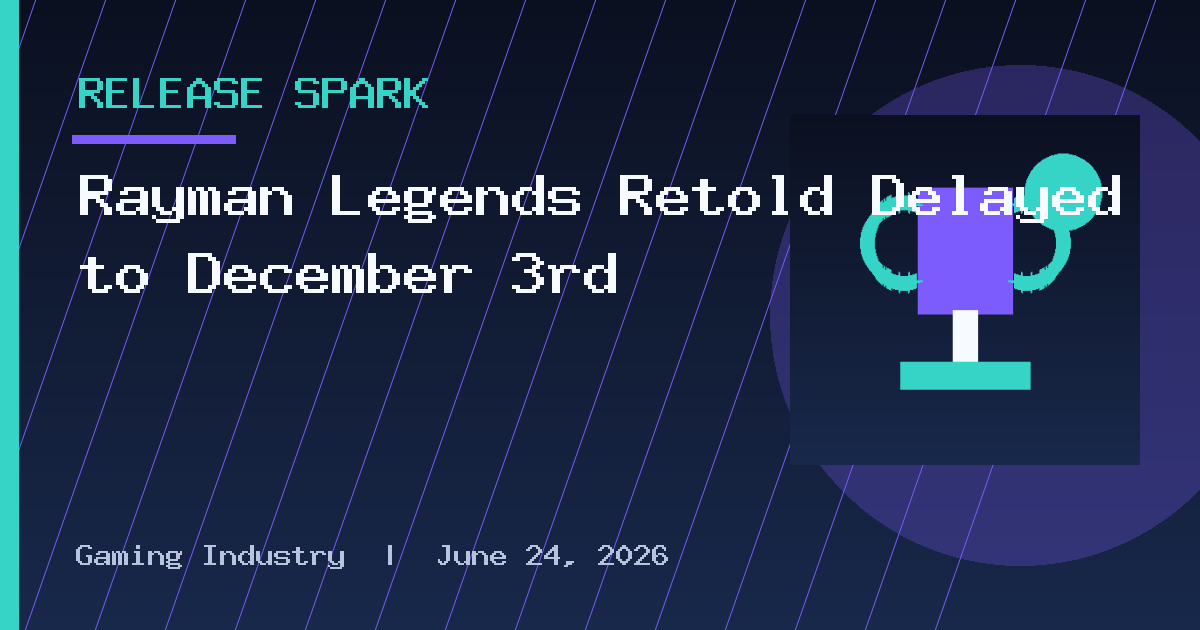 RELEASE SPARK

Rayman Legends Retold Delayed to December 3rd

Gaming Industry | June 24, 2026